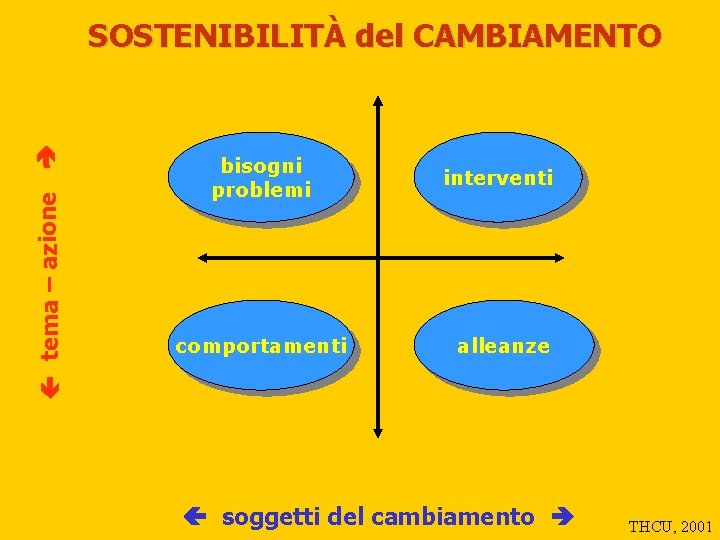 SOSTENIBILITÀ del CAMBIAMENTO

← tema – azione →

bisogni problemi

interventi

comportamenti

alleanze

← soggetti del cambiamento →

THCU, 2001